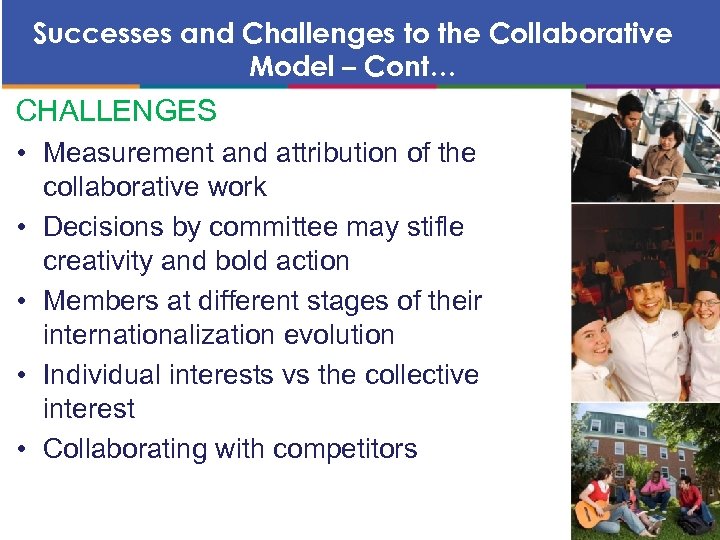 Successes and Challenges to the Collaborative Model – Cont…

CHALLENGES

• Measurement and attribution of the collaborative work
• Decisions by committee may stifle creativity and bold action
• Members at different stages of their internationalization evolution
• Individual interests vs the collective interest
• Collaborating with competitors